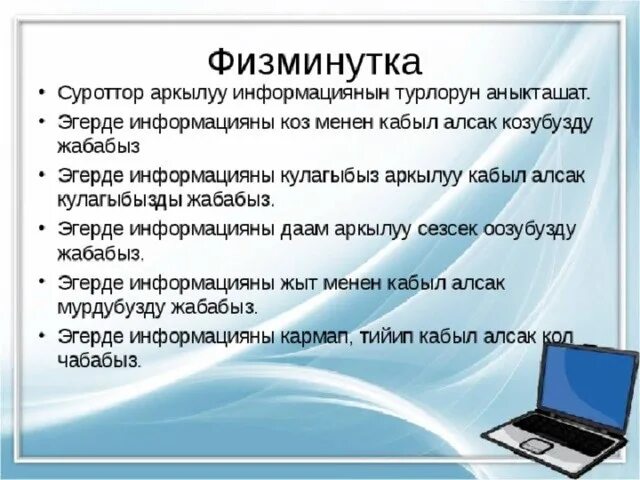 Физминутка

• Суроттор аркылуу информациянын турлорун аныкташат.
• Эгерде информацияны коз менен кабыл алсак козубузду жабабыз
• Эгерде информацияны кулагыбыз аркылуу кабыл алсак кулагыбызды жабабыз.
• Эгерде информацияны даам аркылуу сезсек оозубузду жабабыз.
• Эгерде информацияны жыт менен кабыл алсак мурдубузду жабабыз.
• Эгерде информацияны кармап, тийип кабыл алсак кол чабабыз.